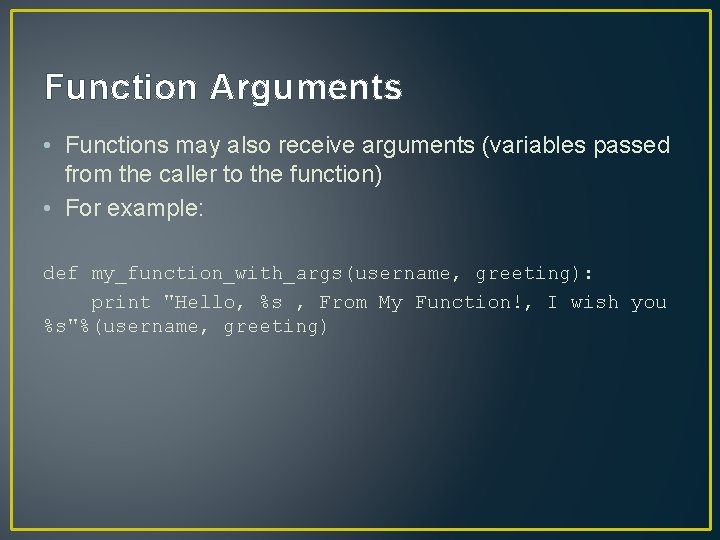 Function Arguments

• Functions may also receive arguments (variables passed from the caller to the function)
• For example:

def my_function_with_args(username, greeting):
    print "Hello, %s , From My Function!, I wish you %s"%(username, greeting)